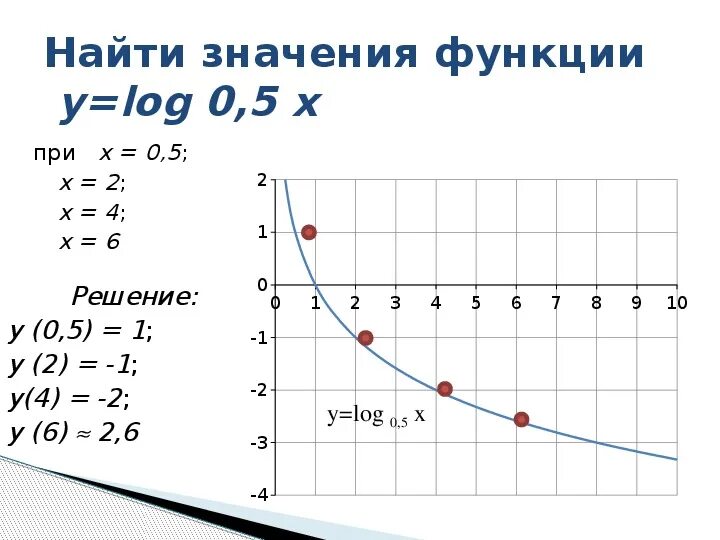 Найти значения функции
y=log 0,5 x

при x = 0,5;
x = 2;
x = 4;
x = 6

Решение:
y (0,5) = 1;
y (2) = -1;
y(4) = -2;
y (6) ≈ 2,6

2
1
0
-1
-2
-3
-4
0 1 2 3 4 5 6 7 8 9 10
$y=\log_{0,5} x$